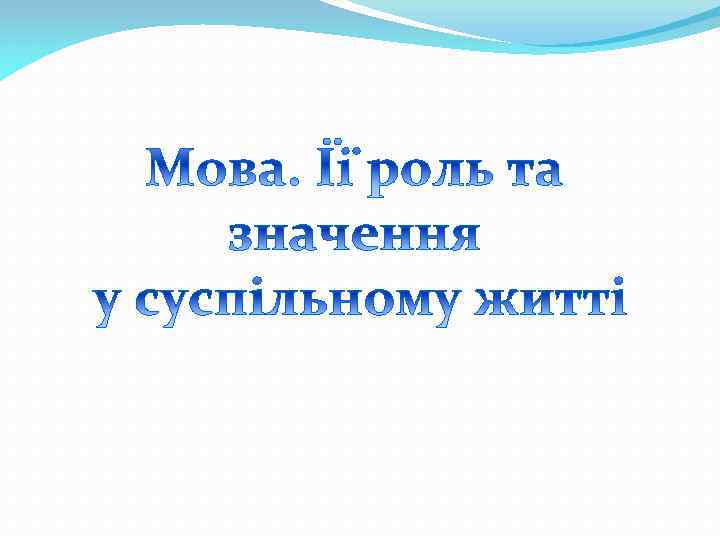 Мова. Її роль та значення
у суспільному житті